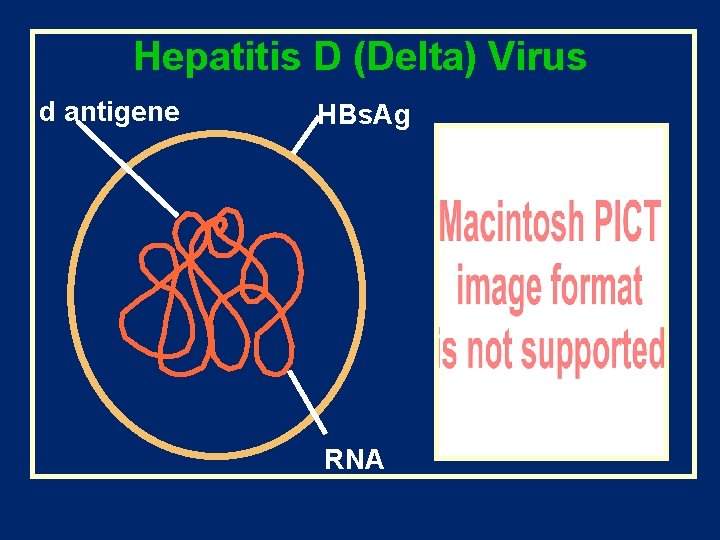 Hepatitis D (Delta) Virus

d antigene

HBsAg

RNA

Macintosh PICT image format is not supported